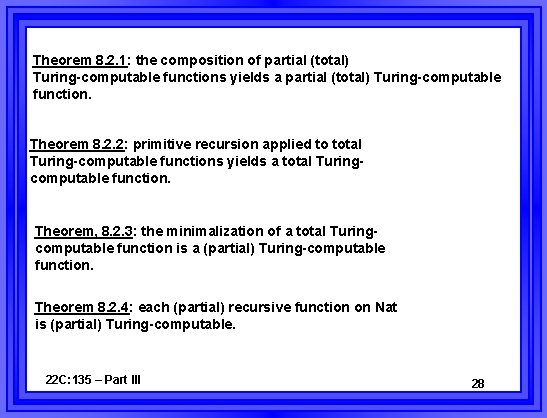 Theorem 8.2.1: the composition of partial (total) Turing-computable functions yields a partial (total) Turing-computable function.

Theorem 8.2.2: primitive recursion applied to total Turing-computable functions yields a total Turing-computable function.

Theorem, 8.2.3: the minimalization of a total Turing-computable function is a (partial) Turing-computable function.

Theorem 8.2.4: each (partial) recursive function on Nat is (partial) Turing-computable.

22C:135 – Part III

28